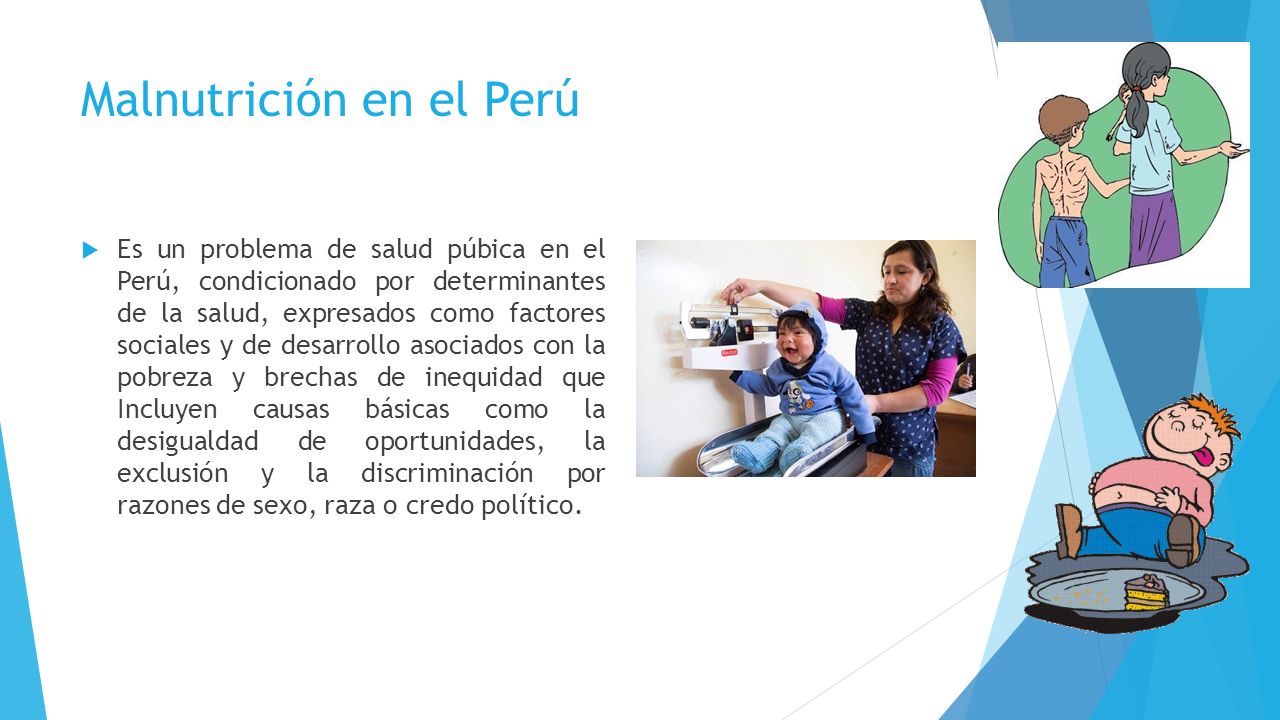 Malnutrición en el Perú

Es un problema de salud púbica en el Perú, condicionado por determinantes de la salud, expresados como factores sociales y de desarrollo asociados con la pobreza y brechas de inequidad que Incluyen causas básicas como la desigualdad de oportunidades, la exclusión y la discriminación por razones de sexo, raza o credo político.